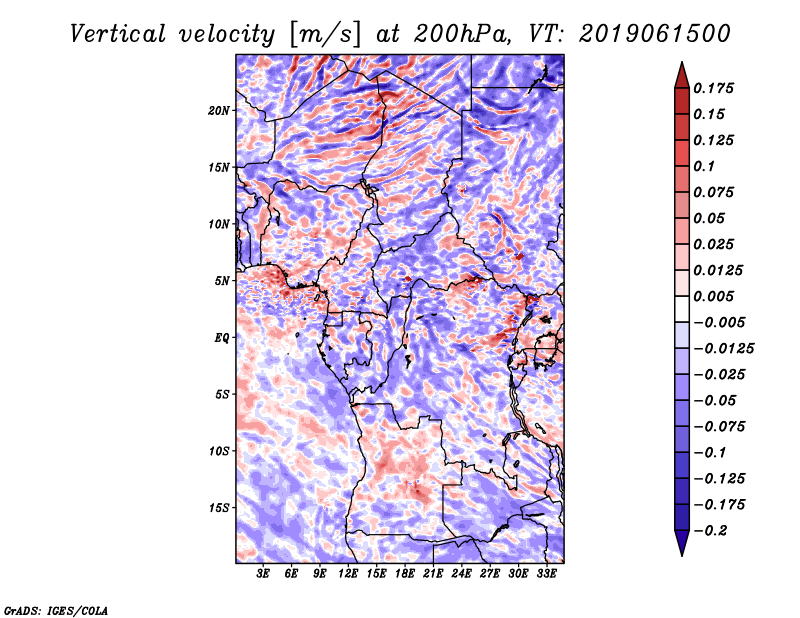 Vertical velocity [m/s] at 200hPa, VT: 2019061500

20N
15N
10N
5N
EQ
5S
10S
15S

3E 6E 9E 12E 15E 18E 21E 24E 27E 30E 33E

0.175
0.15
0.125
0.1
0.075
0.05
0.025
0.0125
0.005
−0.005
−0.0125
−0.025
−0.05
−0.075
−0.1
−0.125
−0.175
−0.2

GrADS: IGES/COLA